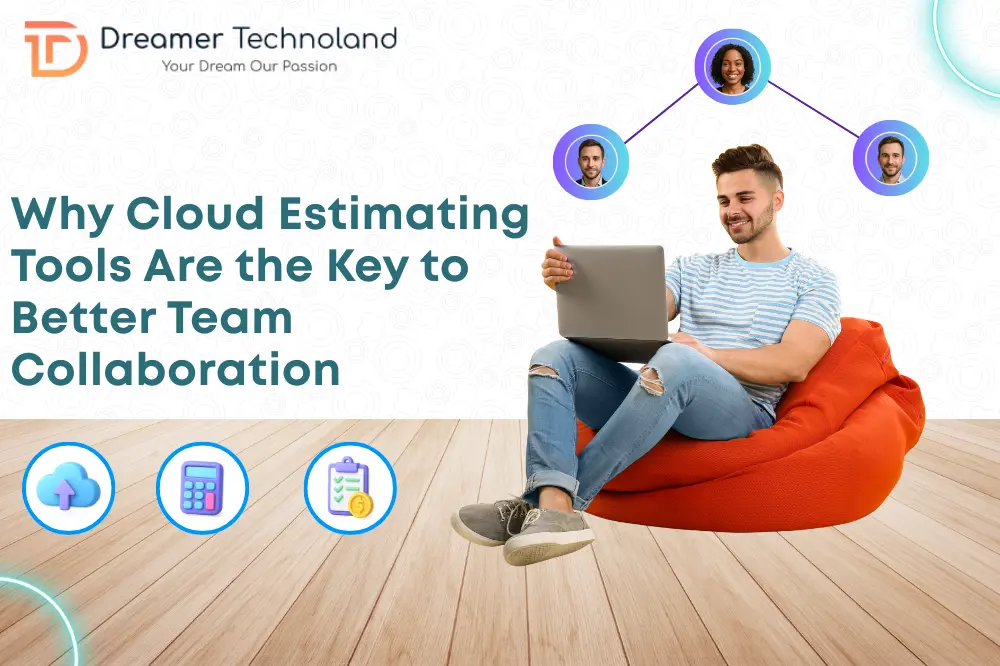 Dreamer Technoland
Your Dream Our Passion

Why Cloud Estimating Tools Are the Key to Better Team Collaboration